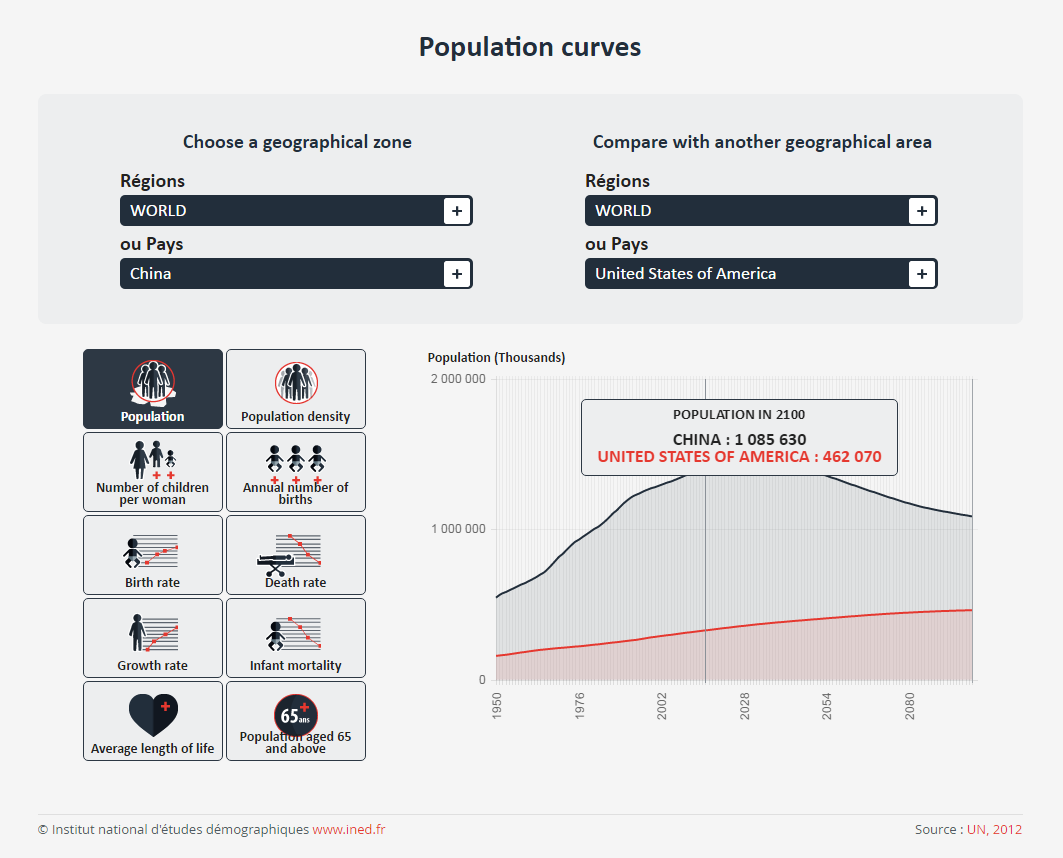 Population curves

Choose a geographical zone

Régions

WORLD +

ou Pays

China +

Compare with another geographical area

Régions

WORLD +

ou Pays

United States of America +

Population

Population density

Number of children per woman

Annual number of births

Birth rate

Death rate

Growth rate

Infant mortality

Average length of life

65 ans

Population aged 65 and above

Population (Thousands)

2 000 000

1 000 000

0

POPULATION IN 2100

CHINA : 1 085 630

UNITED STATES OF AMERICA : 462 070

1950

1976

2002

2028

2054

2080

© Institut national d'études démographiques www.ined.fr

Source : UN, 2012